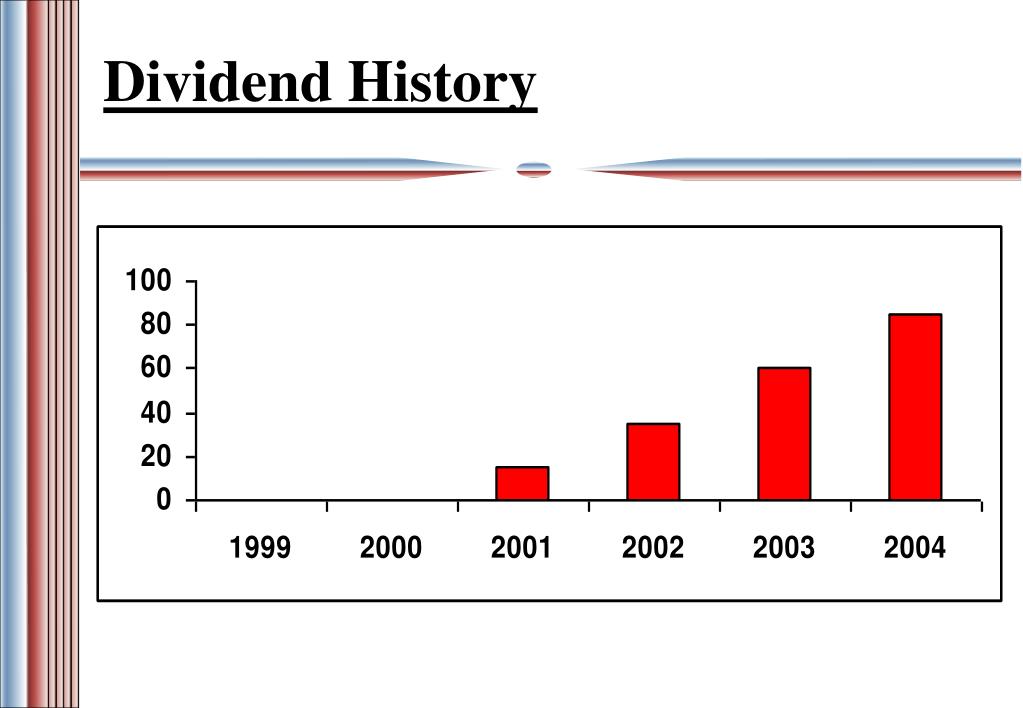 Dividend History

100
80
60
40
20
0

1999 2000 2001 2002 2003 2004